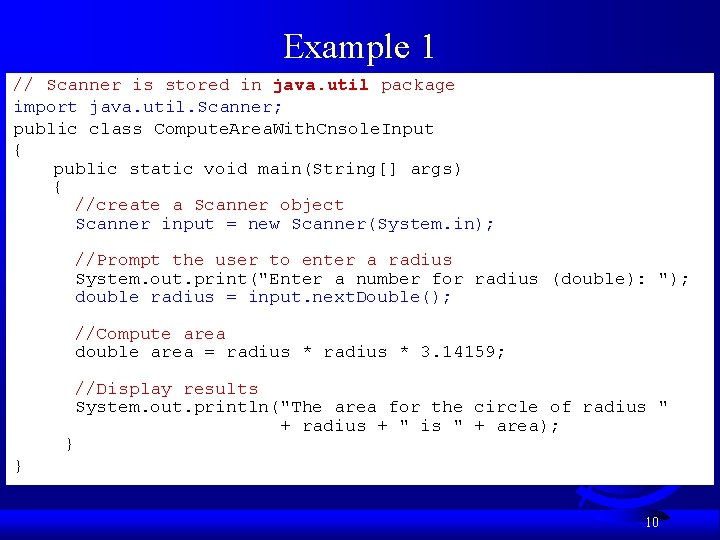 Example 1

// Scanner is stored in java.util package
import java.util.Scanner;
public class ComputeAreaWithCnsoleInput
{
    public static void main(String[] args)
    {
      //create a Scanner object
      Scanner input = new Scanner(System.in);

      //Prompt the user to enter a radius
      System.out.print("Enter a number for radius (double): ");
      double radius = input.nextDouble();

      //Compute area
      double area = radius * radius * 3.14159;

      //Display results
      System.out.println("The area for the circle of radius "
                         + radius + " is " + area);
     }
}

10